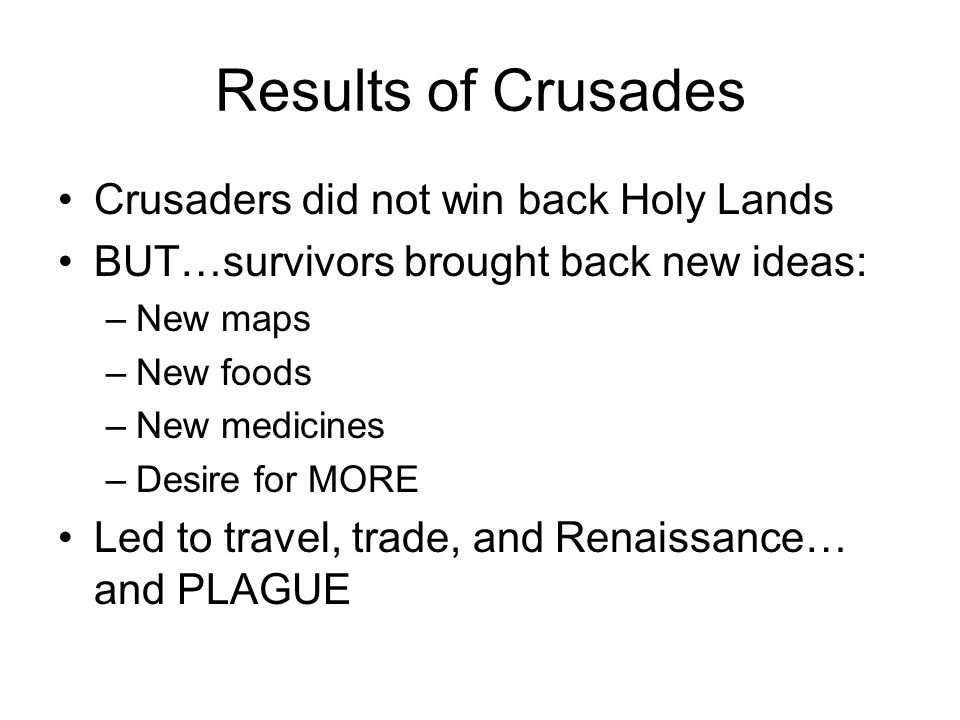 Results of Crusades

• Crusaders did not win back Holy Lands
• BUT…survivors brought back new ideas:
– New maps
– New foods
– New medicines
– Desire for MORE
• Led to travel, trade, and Renaissance… and PLAGUE